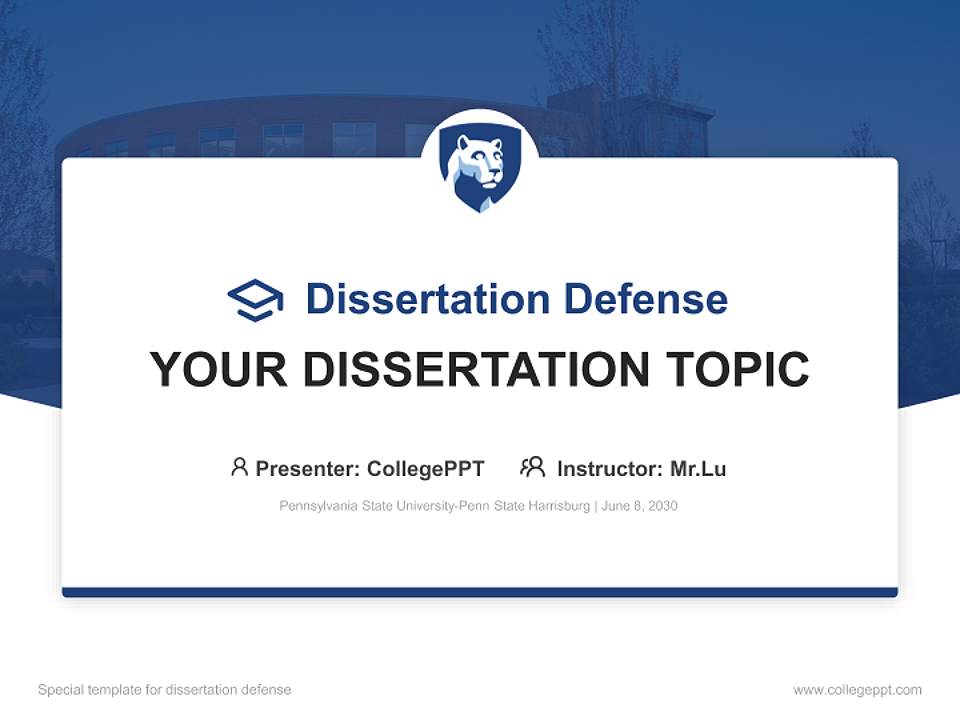 Dissertation Defense

YOUR DISSERTATION TOPIC

Presenter: CollegePPT Instructor: Mr.Lu

Pennsylvania State University-Penn State Harrisburg | June 8, 2030

Special template for dissertation defense

www.collegeppt.com